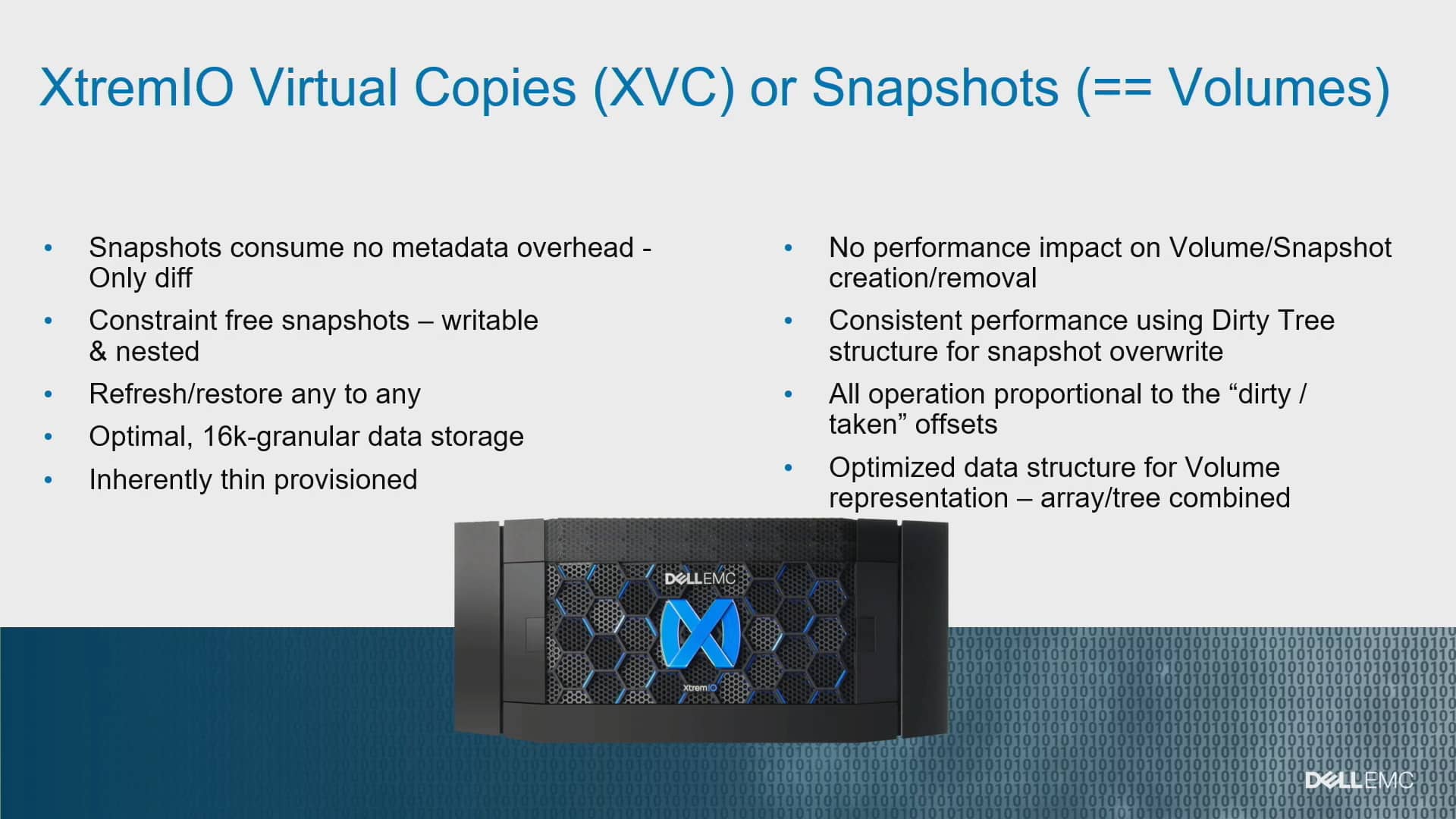 XtremIO Virtual Copies (XVC) or Snapshots (== Volumes)

• Snapshots consume no metadata overhead - Only diff
• Constraint free snapshots – writable & nested
• Refresh/restore any to any
• Optimal, 16k-granular data storage
• Inherently thin provisioned

• No performance impact on Volume/Snapshot creation/removal
• Consistent performance using Dirty Tree structure for snapshot overwrite
• All operation proportional to the “dirty / taken” offsets
• Optimized data structure for Volume representation – array/tree combined

DELLEMC
XtremIO

DELLEMC